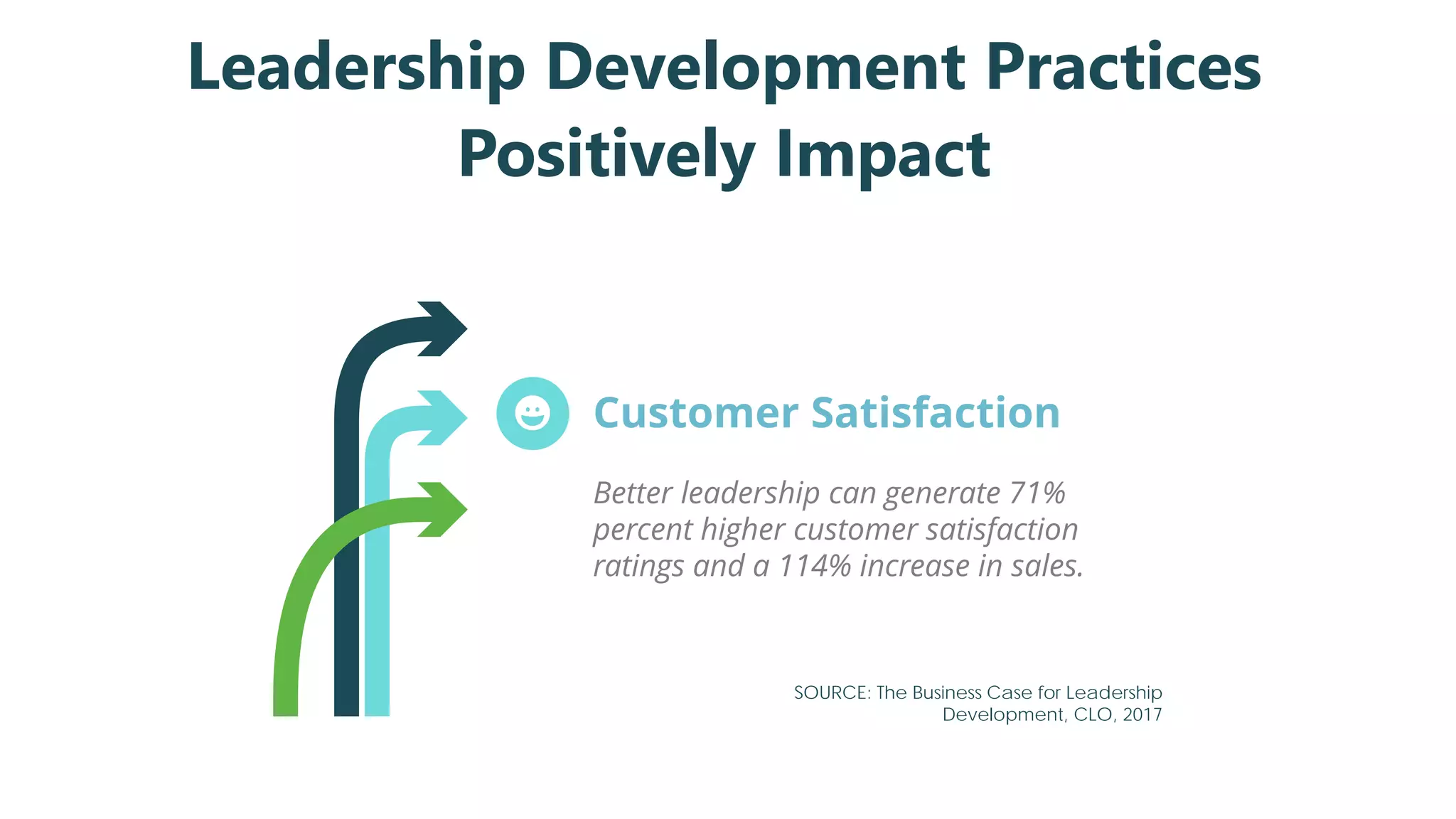 Leadership Development Practices Positively Impact

Customer Satisfaction

Better leadership can generate 71% percent higher customer satisfaction ratings and a 114% increase in sales.

SOURCE: The Business Case for Leadership Development, CLO, 2017